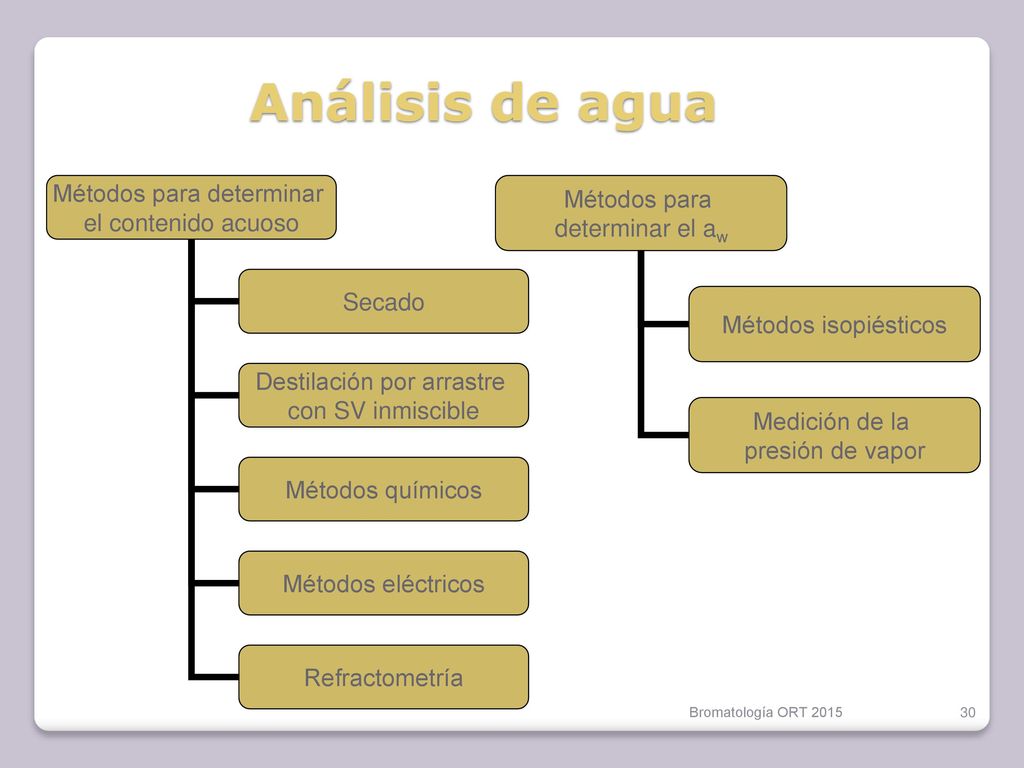 Análisis de agua

Métodos para determinar el contenido acuoso

Secado

Destilación por arrastre con SV inmiscible

Métodos químicos

Métodos eléctricos

Refractometría

Métodos para determinar el $a_w$

Métodos isopiésticos

Medición de la presión de vapor

Bromatología ORT 2015

30